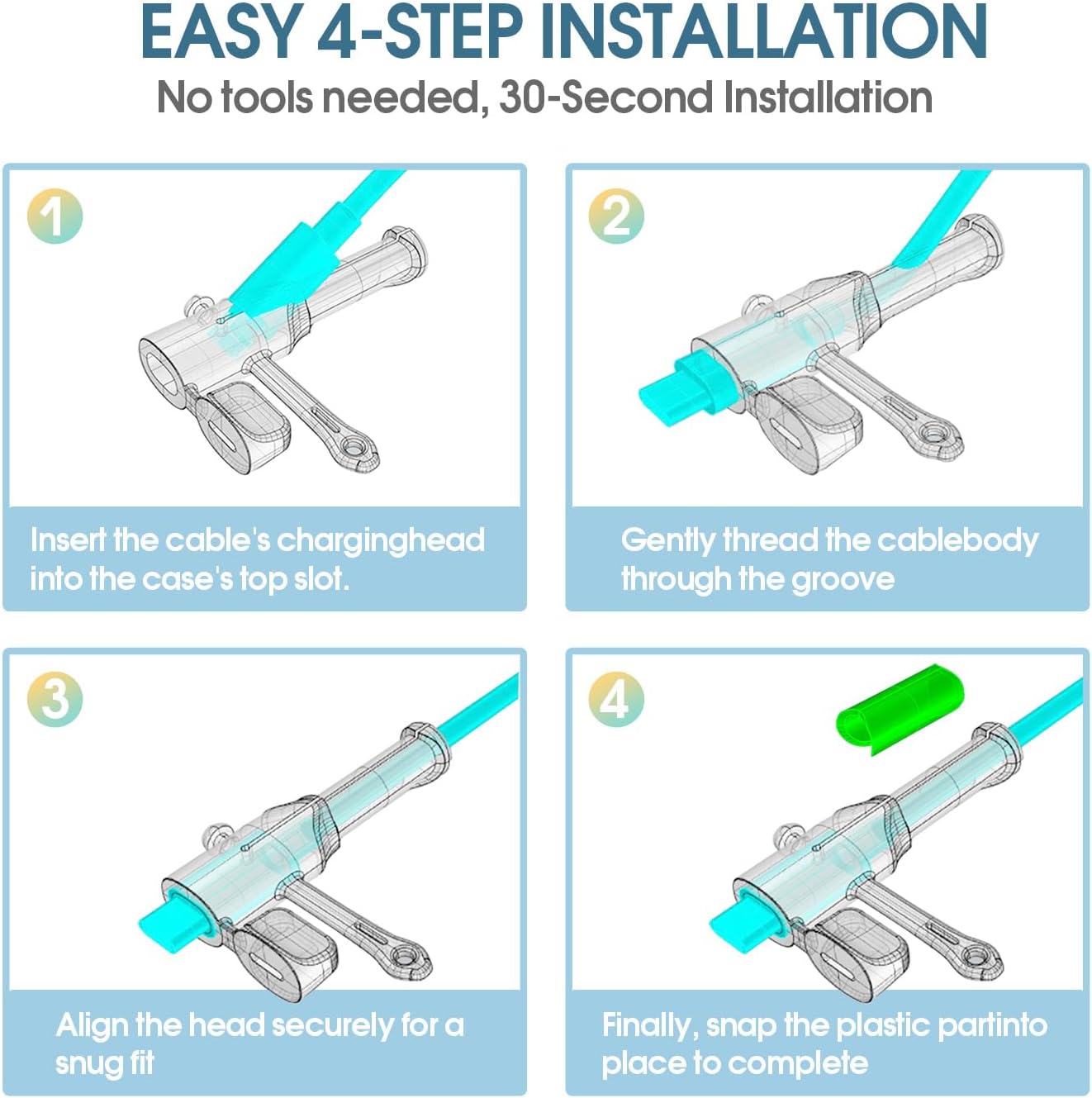 EASY 4-STEP INSTALLATION
No tools needed, 30-Second Installation

1
Insert the cable's charginghead into the case's top slot.

2
Gently thread the cablebody through the groove

3
Align the head securely for a snug fit

4
Finally, snap the plastic partinto place to complete